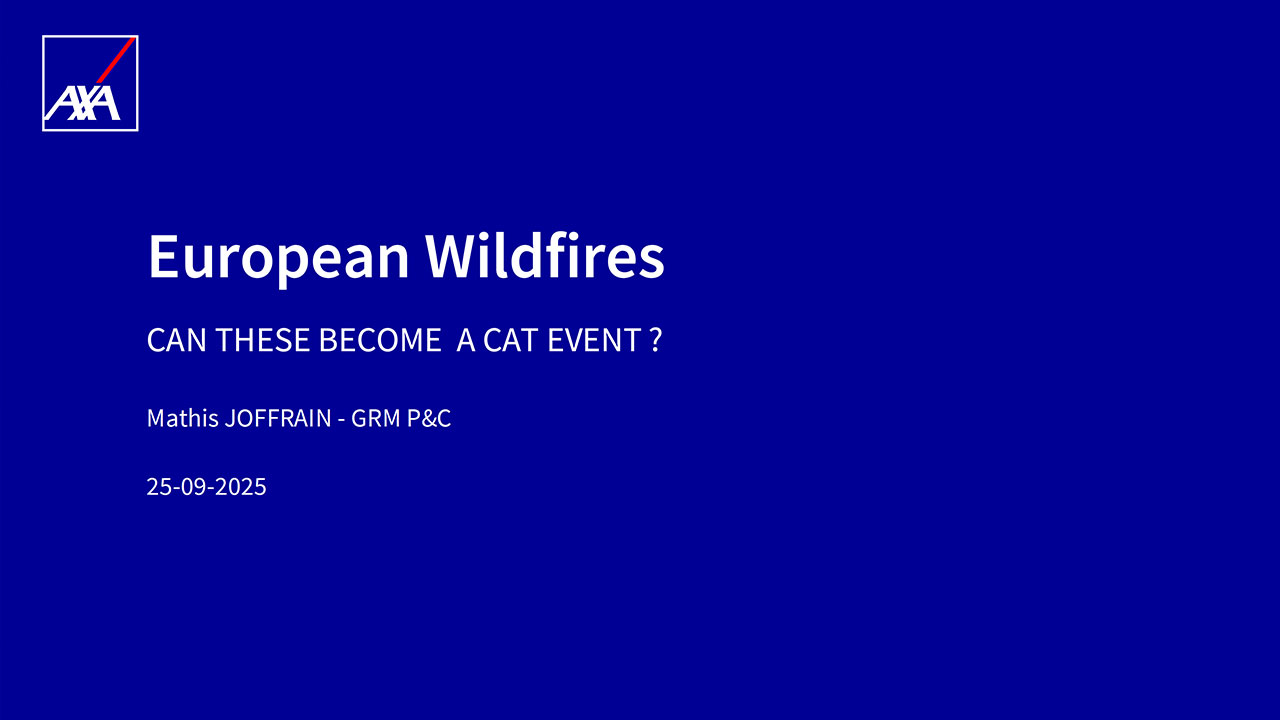 AXA

European Wildfires

CAN THESE BECOME  A CAT EVENT ?

Mathis JOFFRAIN - GRM P&C

25-09-2025